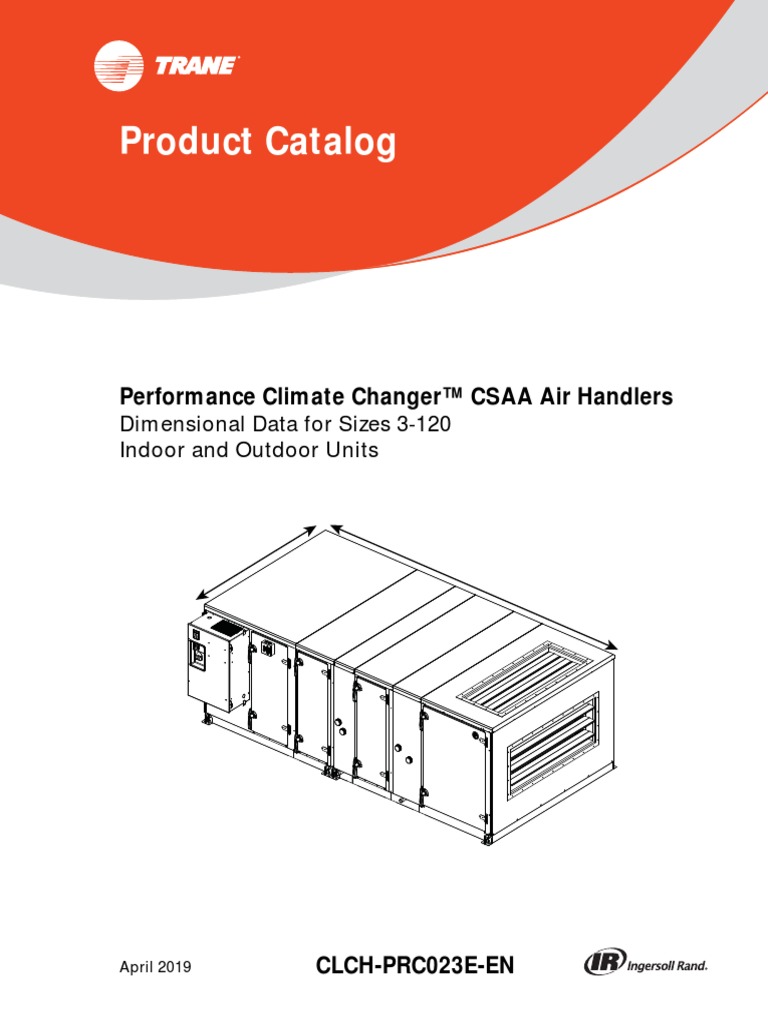 TRANE

Product Catalog

Performance Climate Changer™ CSAA Air Handlers
Dimensional Data for Sizes 3-120
Indoor and Outdoor Units

April 2019

CLCH-PRC023E-EN

IR Ingersoll Rand.